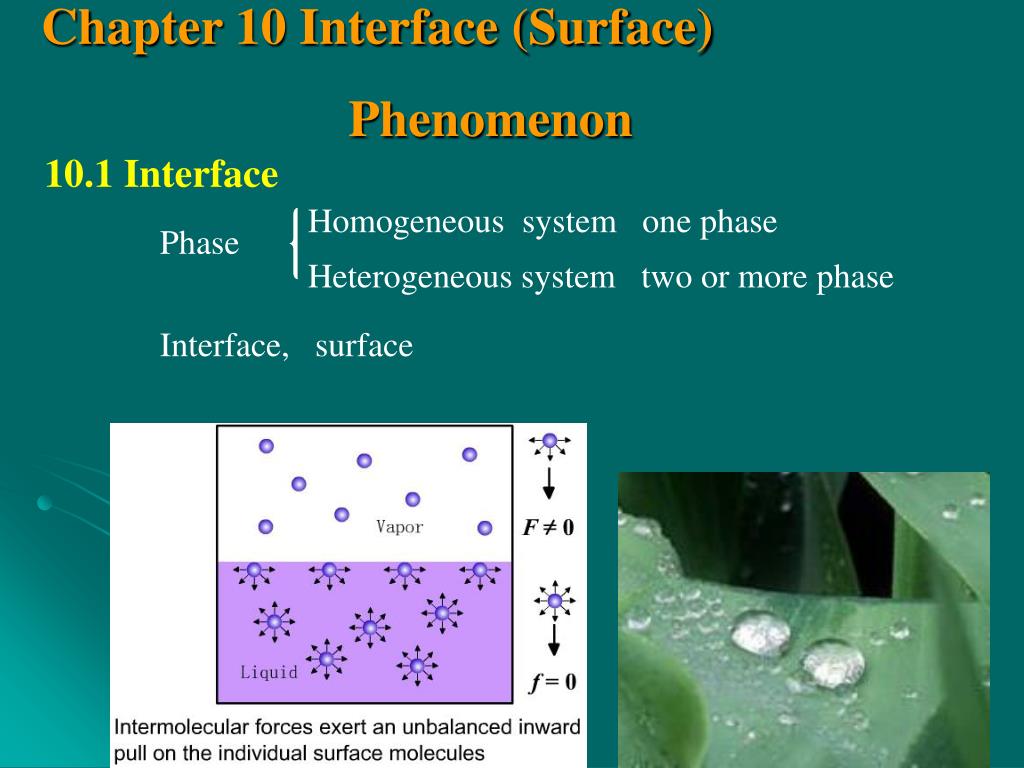 Chapter 10 Interface (Surface) Phenomenon

10.1 Interface

Phase

Homogeneous system one phase

Heterogeneous system two or more phase

Interface, surface

Vapor

Liquid

$F \neq 0$

$f = 0$

Intermolecular forces exert an unbalanced inward pull on the individual surface molecules